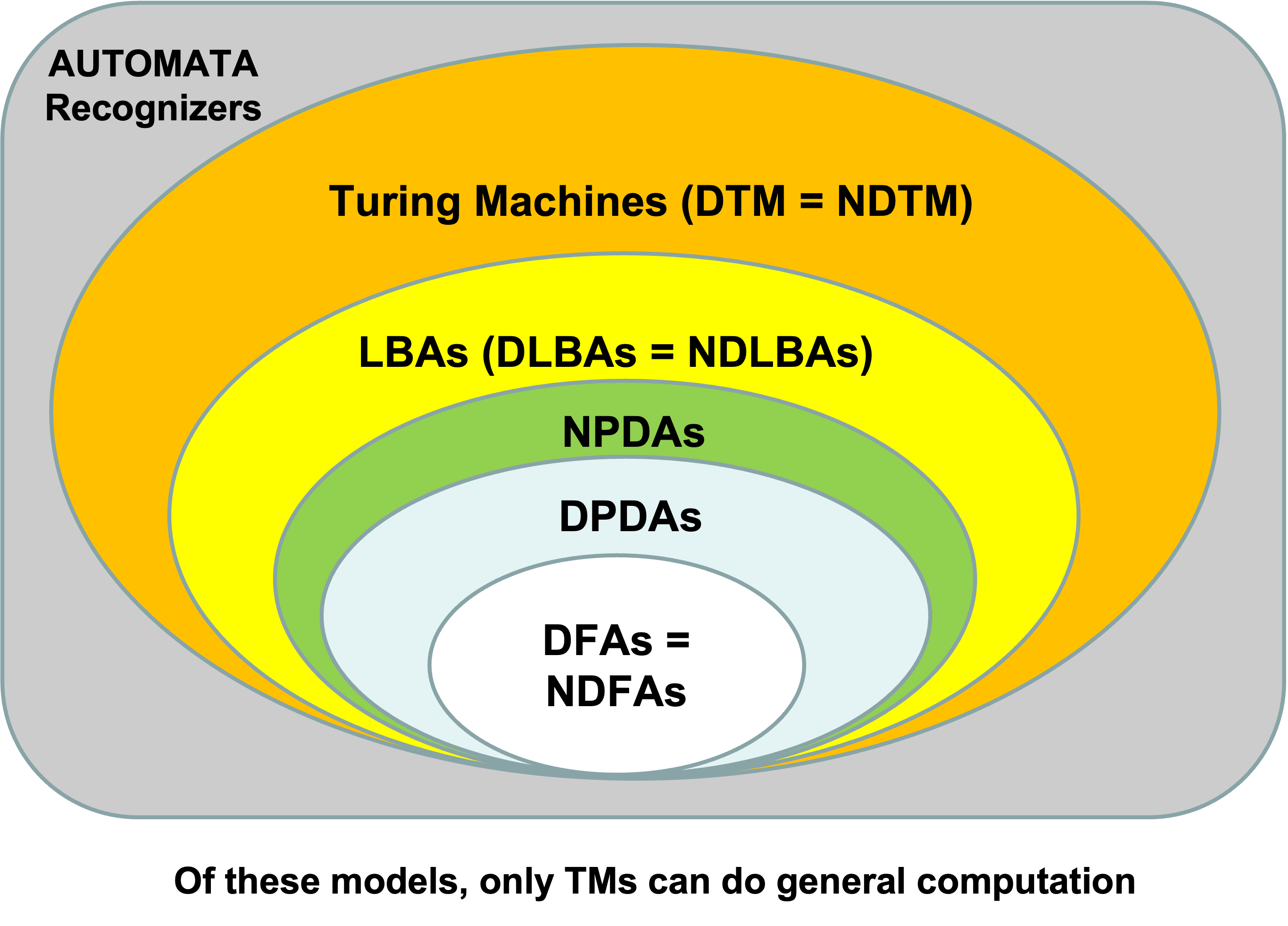 AUTOMATA
Recognizers

Turing Machines (DTM = NDTM)

LBAs (DLBAs = NDLBAs)

NPDAs

DPDAs

DFAs = NDFAs

Of these models, only TMs can do general computation